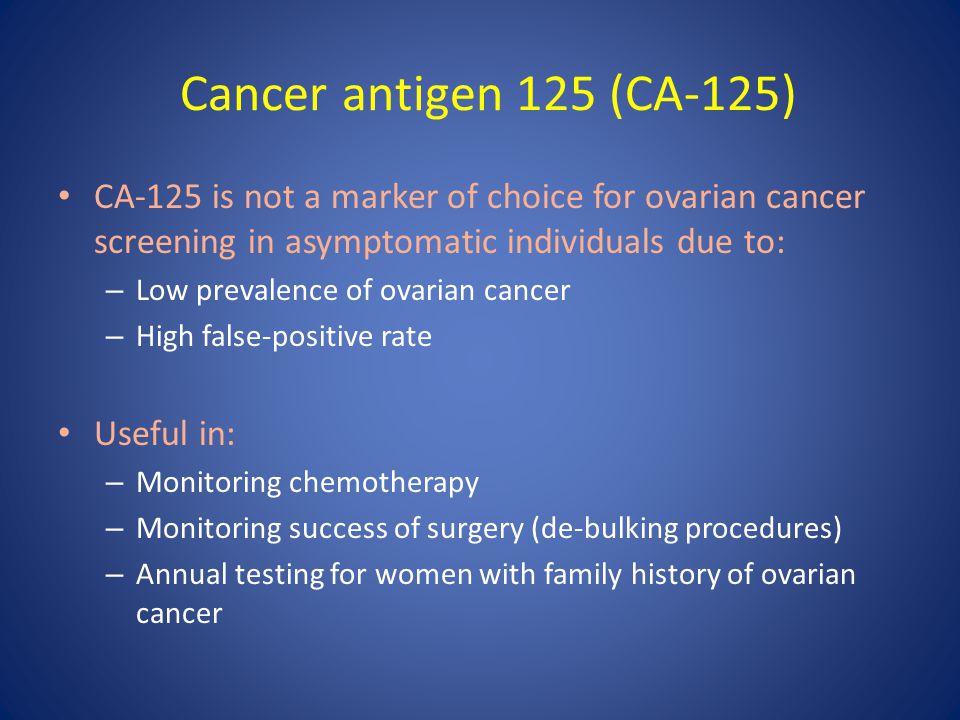 Cancer antigen 125 (CA-125)

• CA-125 is not a marker of choice for ovarian cancer screening in asymptomatic individuals due to:
– Low prevalence of ovarian cancer
– High false-positive rate

• Useful in:
– Monitoring chemotherapy
– Monitoring success of surgery (de-bulking procedures)
– Annual testing for women with family history of ovarian cancer